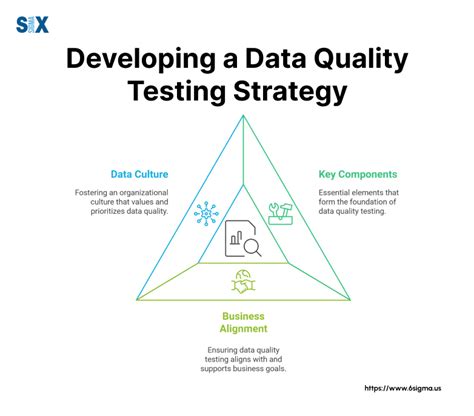 SIX SIGMA

Developing a Data Quality Testing Strategy

Data Culture

Fostering an organizational culture that values and prioritizes data quality.

Key Components

Essential elements that form the foundation of data quality testing.

Business Alignment

Ensuring data quality testing aligns with and supports business goals.

https://www.6sigma.us